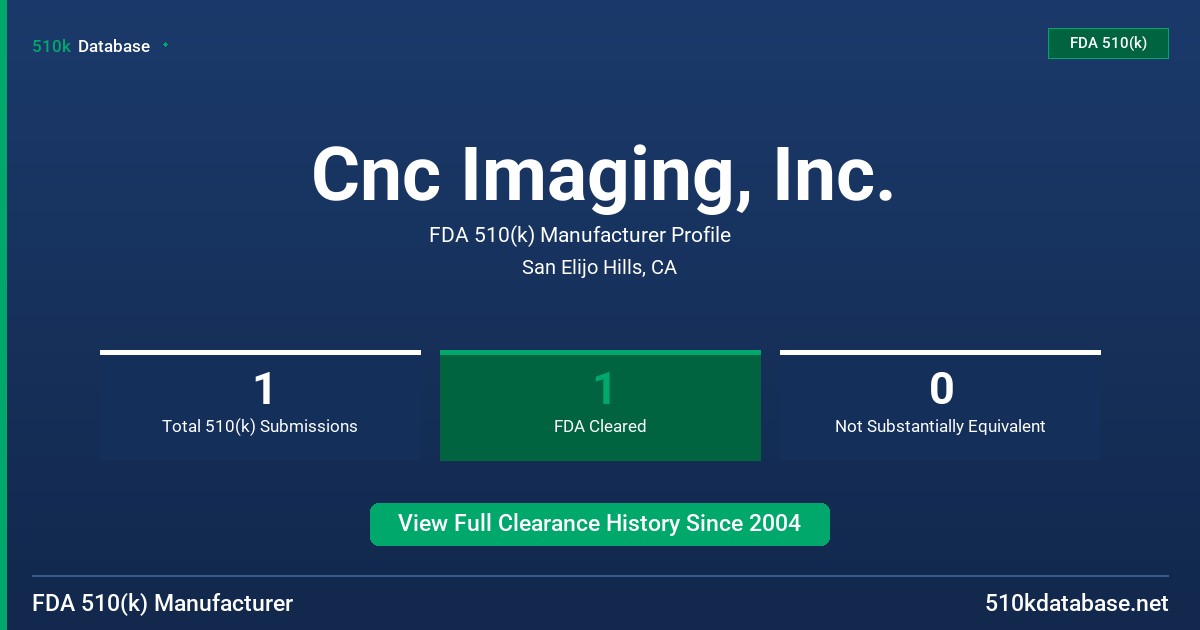 510k Database

FDA 510(k)

Cnc Imaging, Inc.

FDA 510(k) Manufacturer Profile

San Elijo Hills, CA

1
Total 510(k) Submissions

1
FDA Cleared

0
Not Substantially Equivalent

View Full Clearance History Since 2004

FDA 510(k) Manufacturer

510kdatabase.net